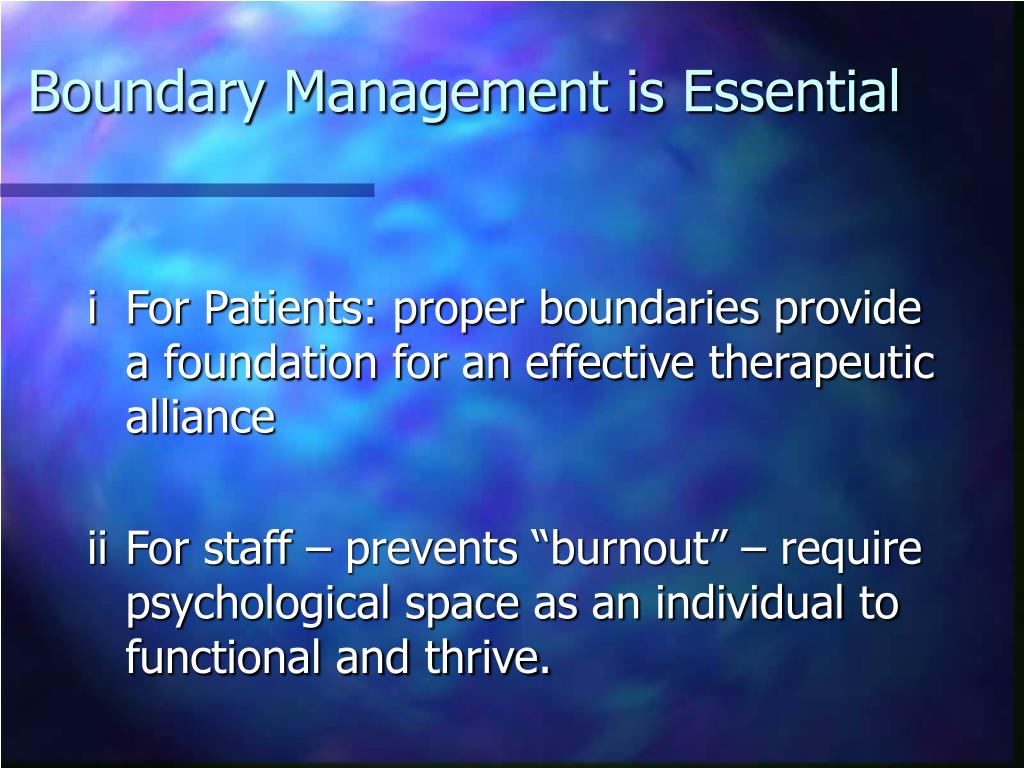 Boundary Management is Essential

i For Patients: proper boundaries provide a foundation for an effective therapeutic alliance

ii For staff – prevents “burnout” – require psychological space as an individual to functional and thrive.